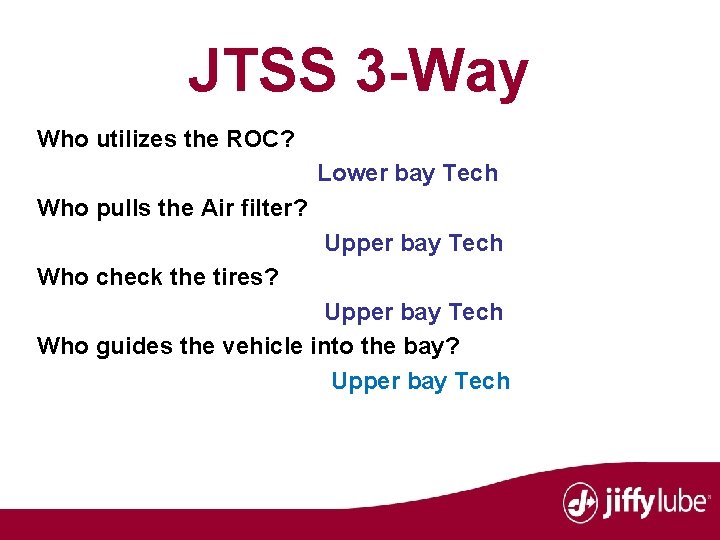 JTSS 3-Way

Who utilizes the ROC?

Lower bay Tech

Who pulls the Air filter?

Upper bay Tech

Who check the tires?

Upper bay Tech

Who guides the vehicle into the bay?

Upper bay Tech

jiffylube